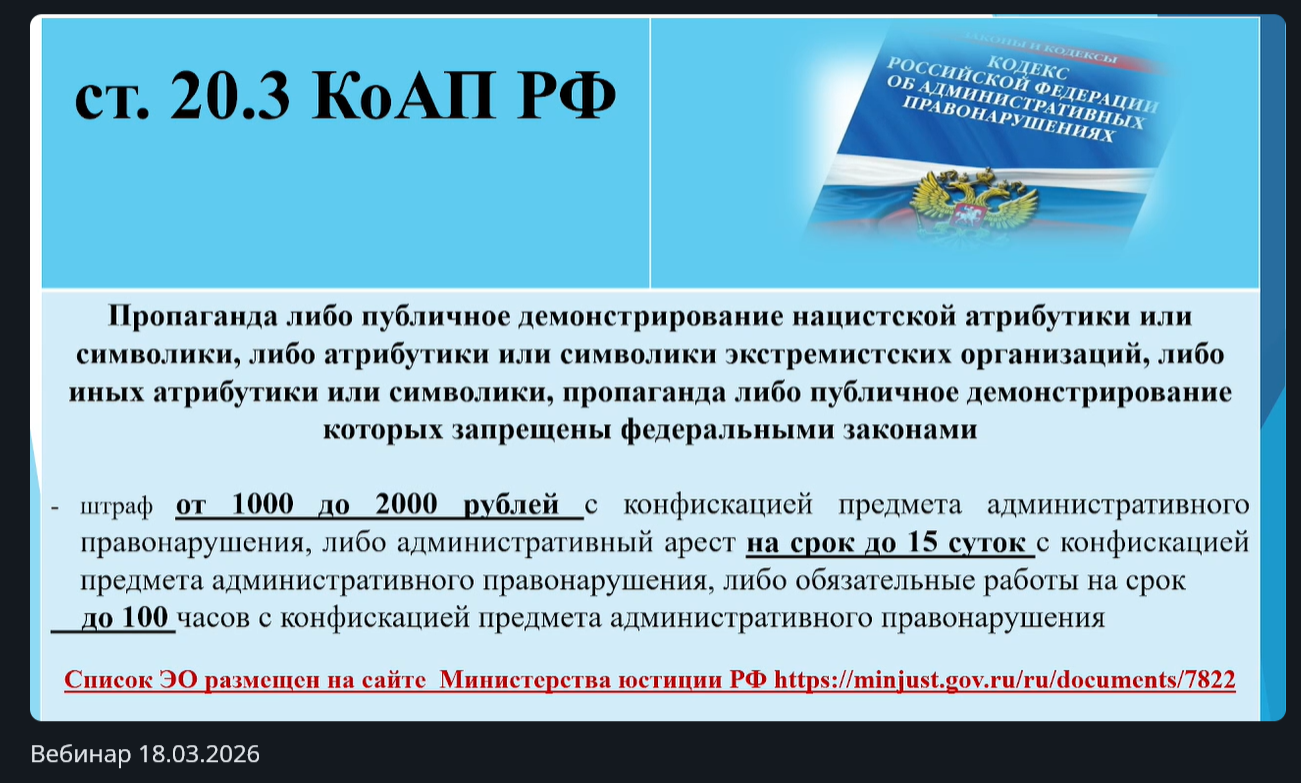 ст. 20.3 КоАП РФ

ЗАКОНЫ И КОДЕКСЫ
КОДЕКС РОССИЙСКОЙ ФЕДЕРАЦИИ ОБ АДМИНИСТРАТИВНЫХ ПРАВОНАРУШЕНИЯХ

Пропаганда либо публичное демонстрирование нацистской атрибутики или символики, либо атрибутики или символики экстремистских организаций, либо иных атрибутики или символики, пропаганда либо публичное демонстрирование которых запрещены федеральными законами

- штраф от 1000 до 2000 рублей с конфискацией предмета административного правонарушения, либо административный арест на срок до 15 суток с конфискацией предмета административного правонарушения, либо обязательные работы на срок до 100 часов с конфискацией предмета административного правонарушения

Список ЭО размещен на сайте Министерства юстиции РФ https://minjust.gov.ru/ru/documents/7822

Вебинар 18.03.2026